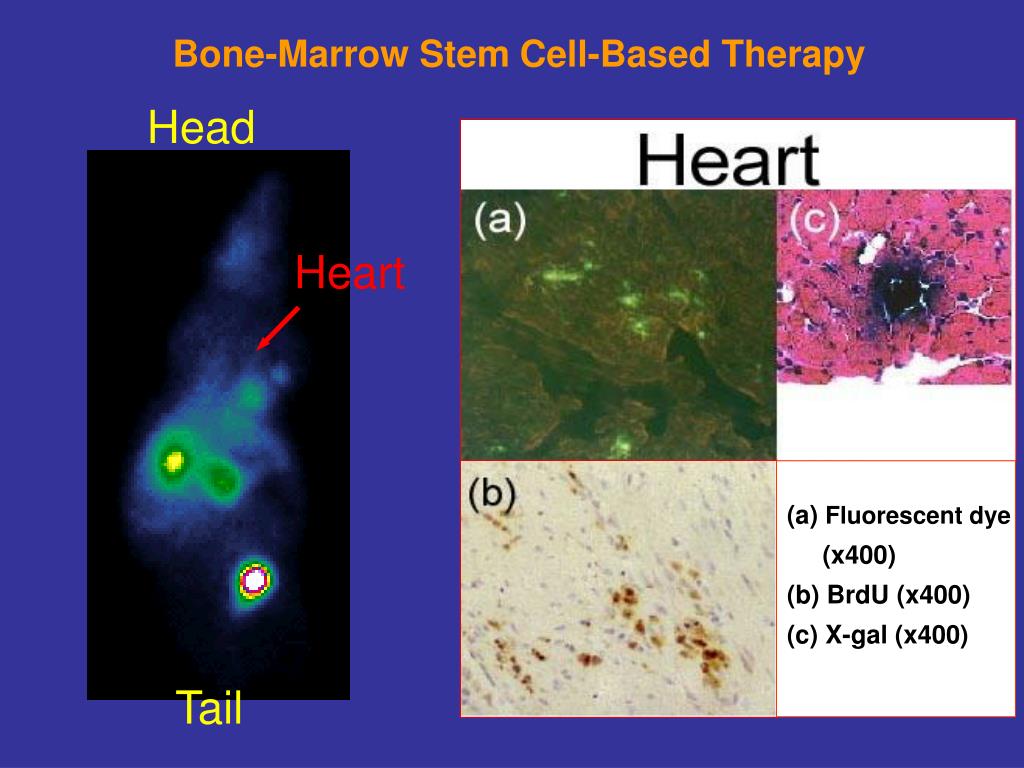 Bone-Marrow Stem Cell-Based Therapy

Head

Heart

Tail

Heart

(a)

(c)

(b)

(a) Fluorescent dye (x400)
(b) BrdU (x400)
(c) X-gal (x400)